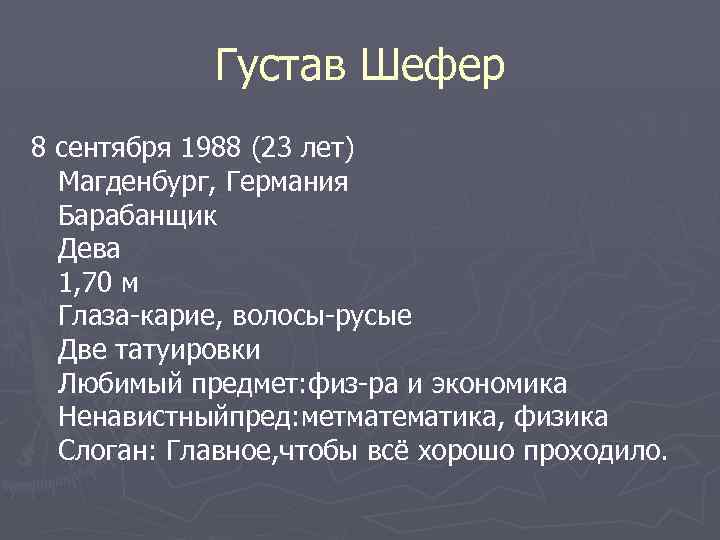 Густав Шефер

8 сентября 1988 (23 лет)
Магденбург, Германия
Барабанщик
Дева
1,70 м
Глаза-карие, волосы-русые
Две татуировки
Любимый предмет:физ-ра и экономика
Ненавистныйпред:метматематика, физика
Слоган: Главное,чтобы всё хорошо проходило.